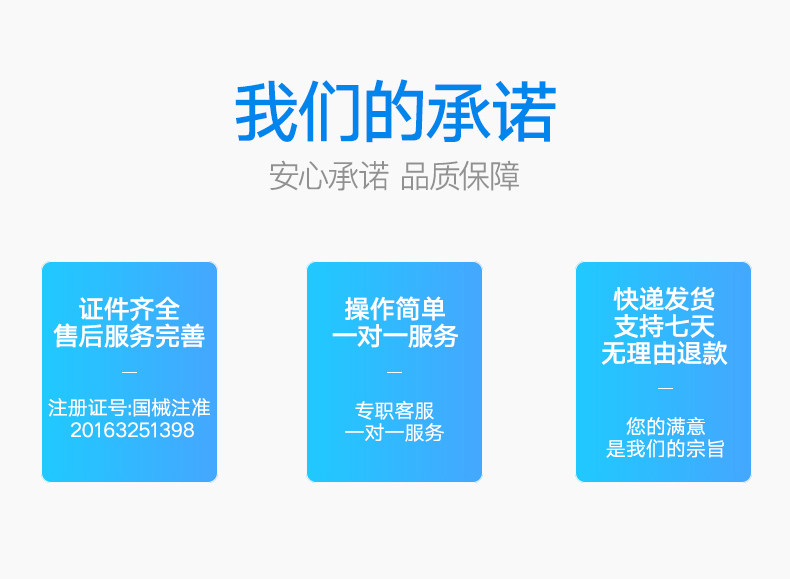 我们的承诺
安心承诺 品质保障

证件齐全
售后服务完善

—

注册证号:国械注准
20163251398

操作简单
一对一服务

—

专职客服
一对一服务

快递发货
支持七天
无理由退款

—

您的满意
是我们的宗旨